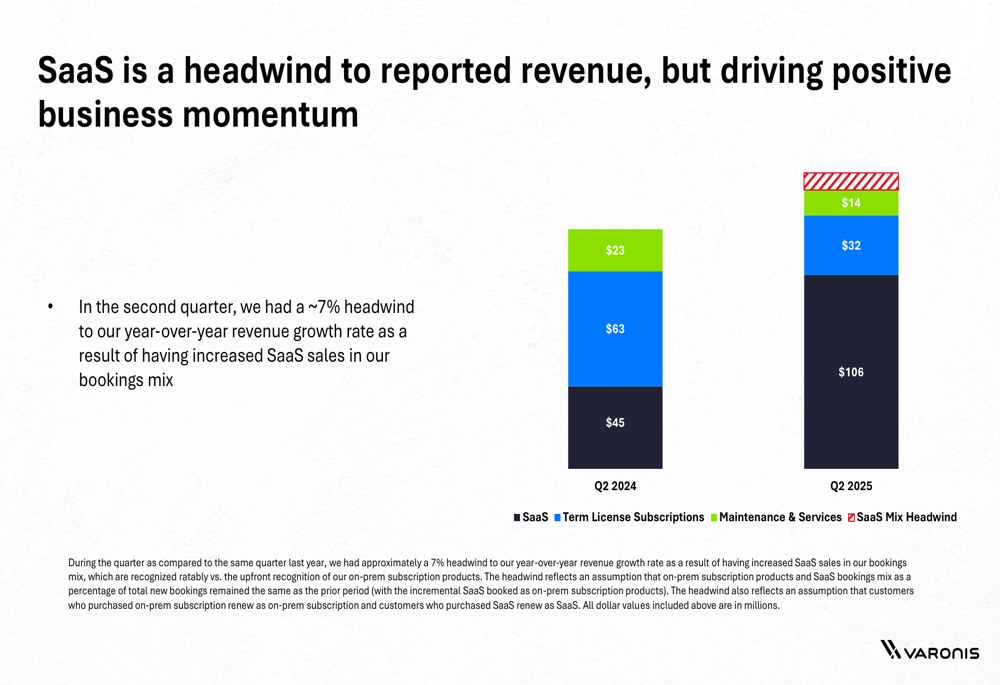 SaaS is a headwind to reported revenue, but driving positive business momentum

• In the second quarter, we had a ~7% headwind to our year-over-year revenue growth rate as a result of having increased SaaS sales in our bookings mix

$23

$63

$45

Q2 2024

$14

$32

$106

Q2 2025

SaaS  Term License Subscriptions  Maintenance & Services  SaaS Mix Headwind

During the quarter as compared to the same quarter last year, we had approximately a 7% headwind to our year-over-year revenue growth rate as a result of having increased SaaS sales in our bookings mix, which are recognized ratably vs. the upfront recognition of our on-prem subscription products. The headwind reflects an assumption that on-prem subscription products and SaaS bookings mix as a percentage of total new bookings remained the same as the prior period (with the incremental SaaS booked as on-prem subscription products). The headwind also reflects an assumption that customers who purchased on-prem subscription renew as on-prem subscription and customers who purchased SaaS renew as SaaS. All dollar values included above are in millions.

VARONIS